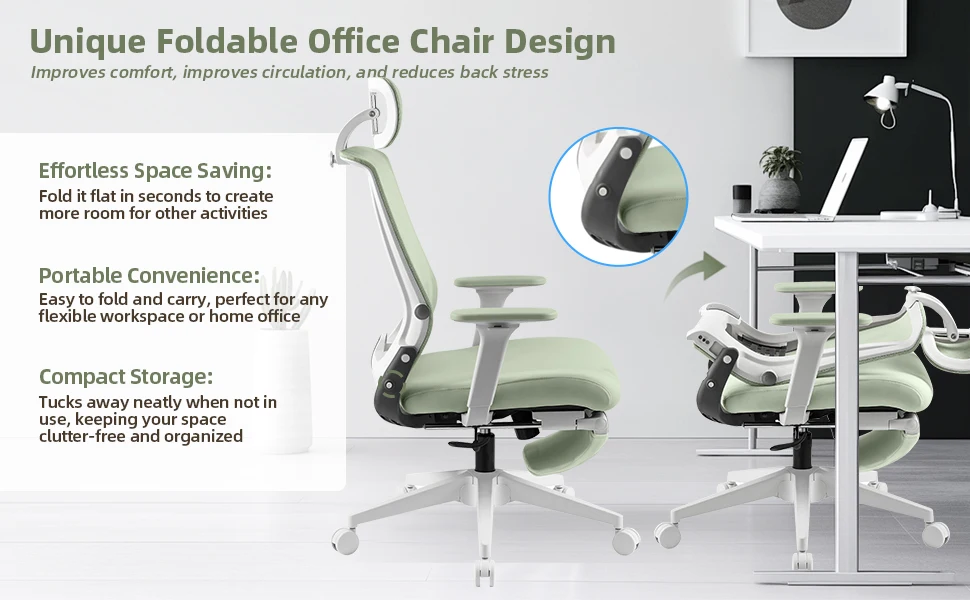 Unique Foldable Office Chair Design
Improves comfort, improves circulation, and reduces back stress

Effortless Space Saving:
Fold it flat in seconds to create more room for other activities

Portable Convenience:
Easy to fold and carry, perfect for any flexible workspace or home office

Compact Storage:
Tucks away neatly when not in use, keeping your space clutter-free and organized